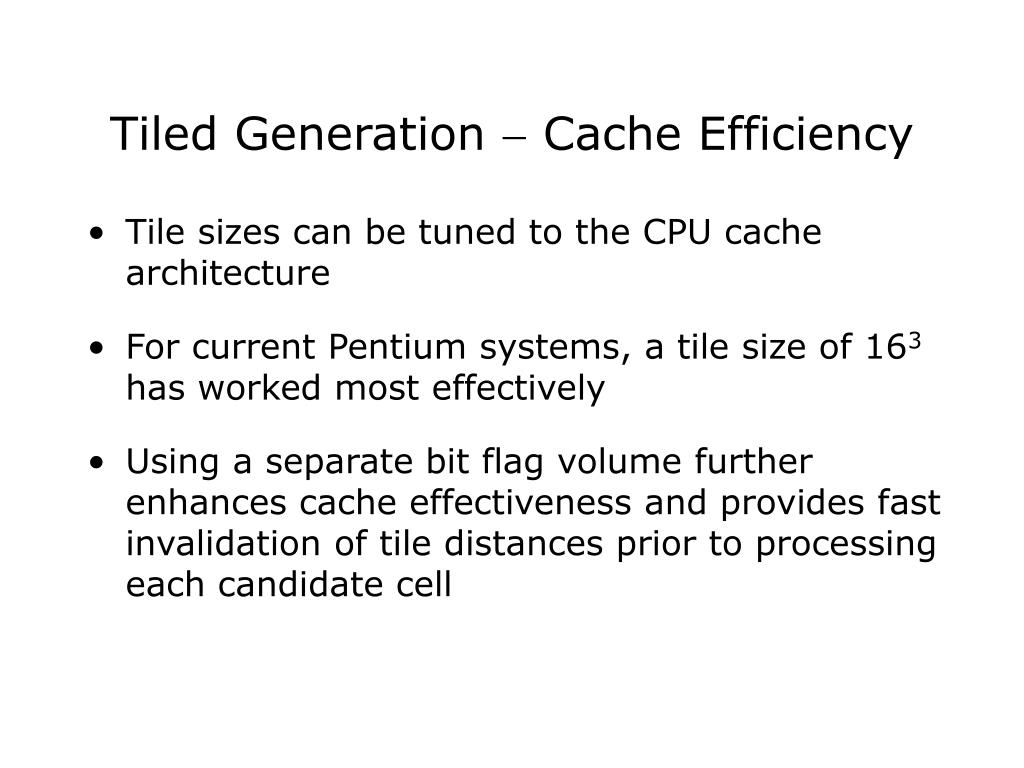 Tiled Generation – Cache Efficiency

• Tile sizes can be tuned to the CPU cache architecture

• For current Pentium systems, a tile size of $16^3$ has worked most effectively

• Using a separate bit flag volume further enhances cache effectiveness and provides fast invalidation of tile distances prior to processing each candidate cell